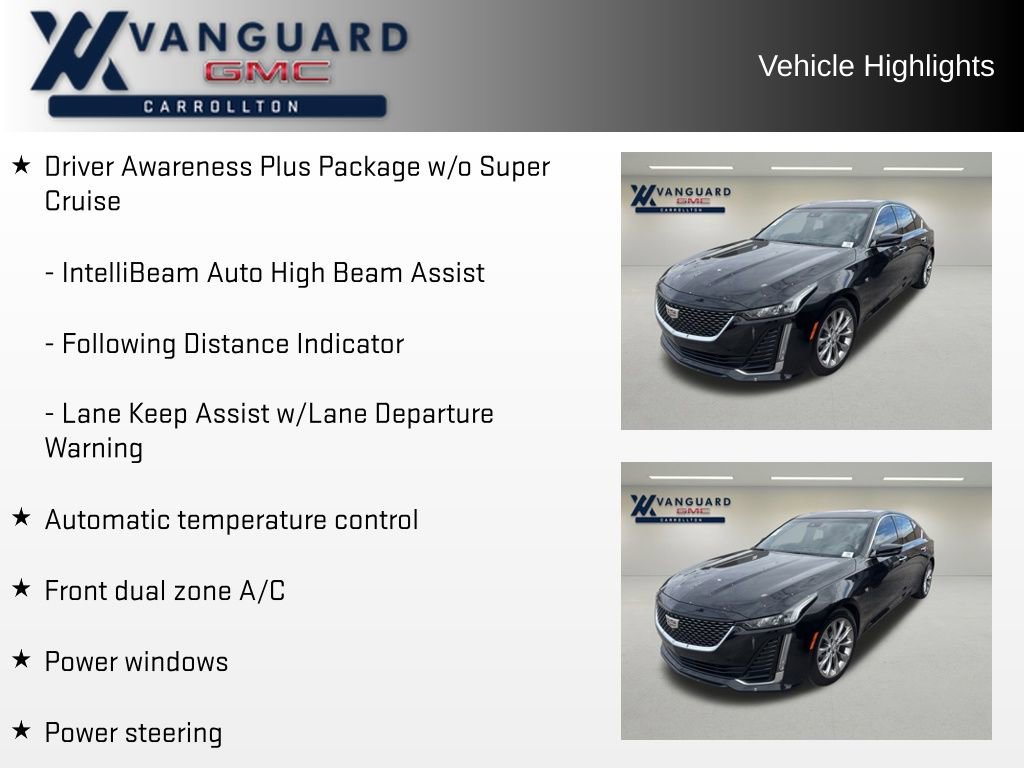 VANGUARD
GMC
CARROLLTON

Vehicle Highlights

★ Driver Awareness Plus Package w/o Super Cruise

- IntelliBeam Auto High Beam Assist

- Following Distance Indicator

- Lane Keep Assist w/Lane Departure Warning

★ Automatic temperature control

★ Front dual zone A/C

★ Power windows

★ Power steering

VANGUARD
GMC
CARROLLTON

VANGUARD
GMC
CARROLLTON